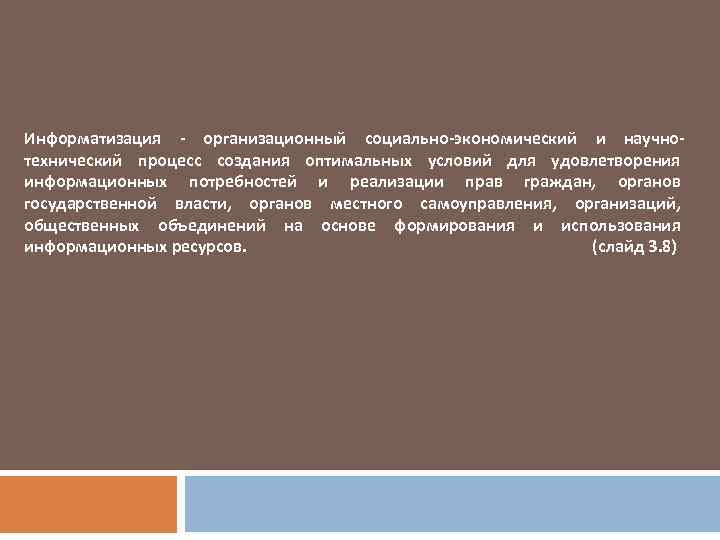 Информатизация - организационный социально-экономический и научно-технический процесс создания оптимальных условий для удовлетворения информационных потребностей и реализации прав граждан, органов государственной власти, органов местного самоуправления, организаций, общественных объединений на основе формирования и использования информационных ресурсов. (слайд 3.8)